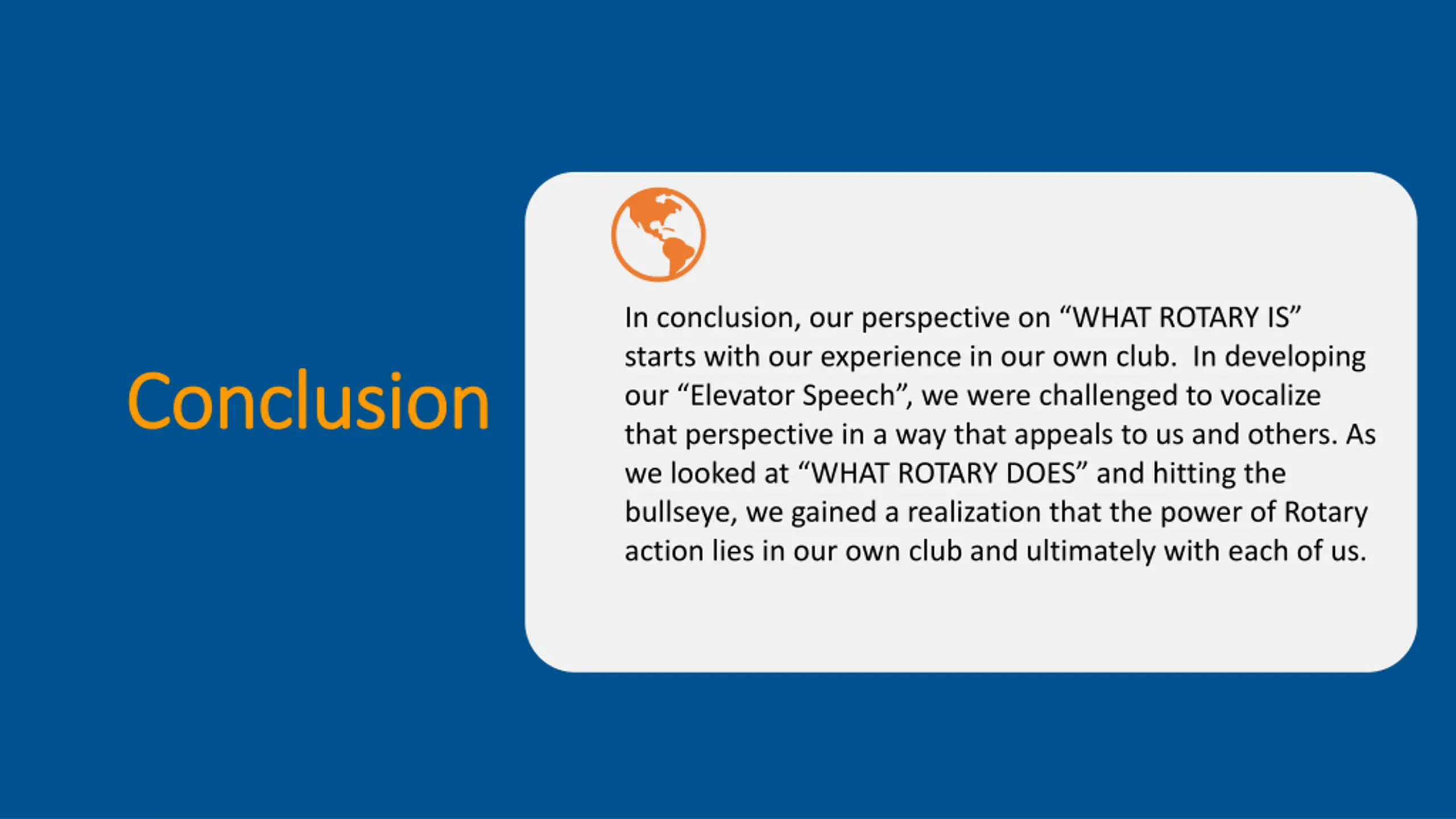 Conclusion

In conclusion, our perspective on “WHAT ROTARY IS” starts with our experience in our own club. In developing our “Elevator Speech”, we were challenged to vocalize that perspective in a way that appeals to us and others. As we looked at “WHAT ROTARY DOES” and hitting the bullseye, we gained a realization that the power of Rotary action lies in our own club and ultimately with each of us.